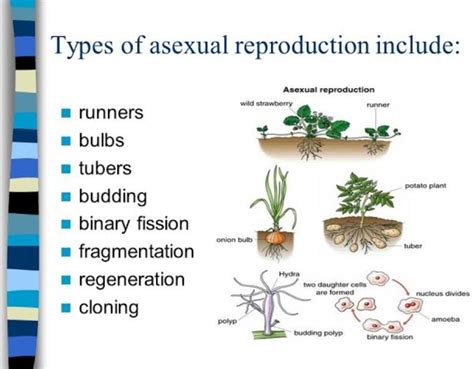 Types of asexual reproduction include:

- runners
- bulbs
- tubers
- budding
- binary fission
- fragmentation
- regeneration
- cloning

Asexual reproduction

wild strawberry

runner

potato plant

onion bulb

tuber

Hydra

two daughter cells are formed

nucleus divides

polyp

amoeba

budding polyp

binary fission